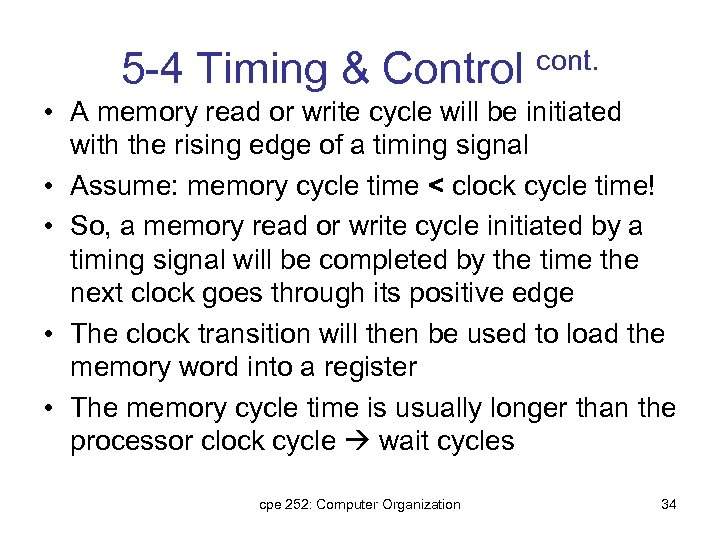 5-4 Timing & Control cont.

• A memory read or write cycle will be initiated with the rising edge of a timing signal

• Assume: memory cycle time < clock cycle time!

• So, a memory read or write cycle initiated by a timing signal will be completed by the time the next clock goes through its positive edge

• The clock transition will then be used to load the memory word into a register

• The memory cycle time is usually longer than the processor clock cycle → wait cycles

cpe 252: Computer Organization

34